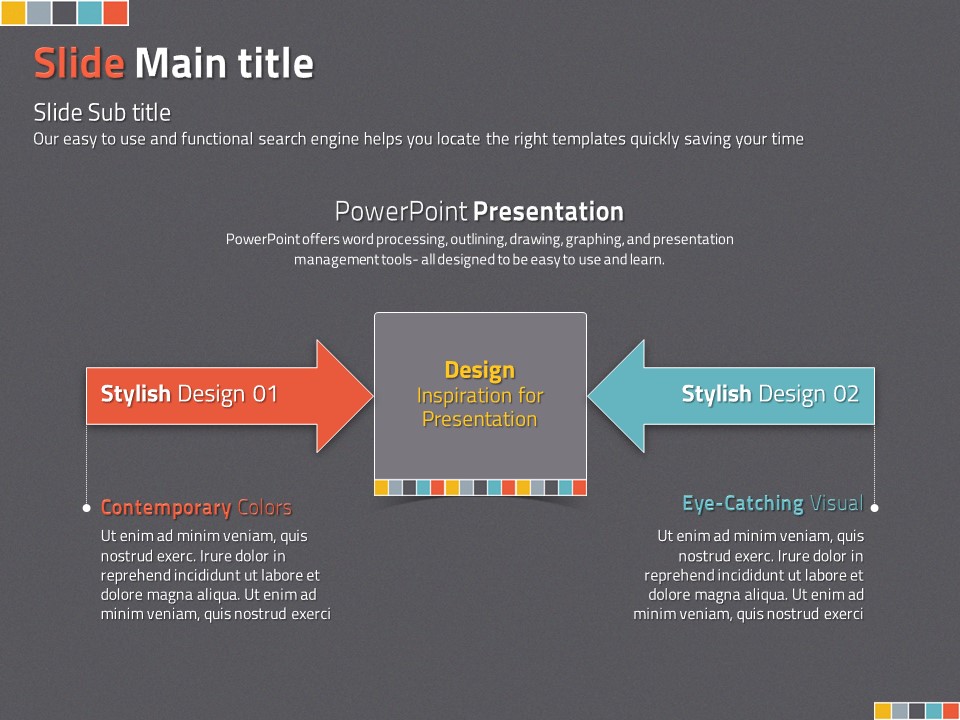 Slide Main title

Slide Sub title
Our easy to use and functional search engine helps you locate the right templates quickly saving your time

PowerPoint Presentation
PowerPoint offers word processing, outlining, drawing, graphing, and presentation management tools- all designed to be easy to use and learn.

Stylish Design 01

Design
Inspiration for Presentation

Stylish Design 02

Contemporary Colors
Ut enim ad minim veniam, quis nostrud exerc. Irure dolor in reprehend incididunt ut labore et dolore magna aliqua. Ut enim ad minim veniam, quis nostrud exerci

Eye-Catching Visual
Ut enim ad minim veniam, quis nostrud exerc. Irure dolor in reprehend incididunt ut labore et dolore magna aliqua. Ut enim ad minim veniam, quis nostrud exerci